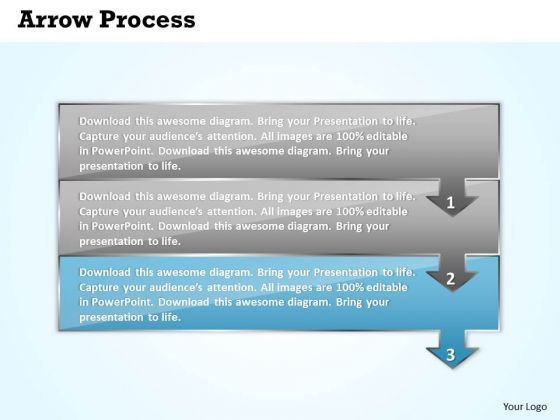 Arrow Process

Download this awesome diagram. Bring your Presentation to life. Capture your audience's attention. All images are 100% editable in PowerPoint. Download this awesome diagram. Bring your presentation to life.

1

Download this awesome diagram. Bring your Presentation to life. Capture your audience's attention. All images are 100% editable in PowerPoint. Download this awesome diagram. Bring your presentation to life.

2

Download this awesome diagram. Bring your Presentation to life. Capture your audience's attention. All images are 100% editable in PowerPoint. Download this awesome diagram. Bring your presentation to life.

3

Your Logo